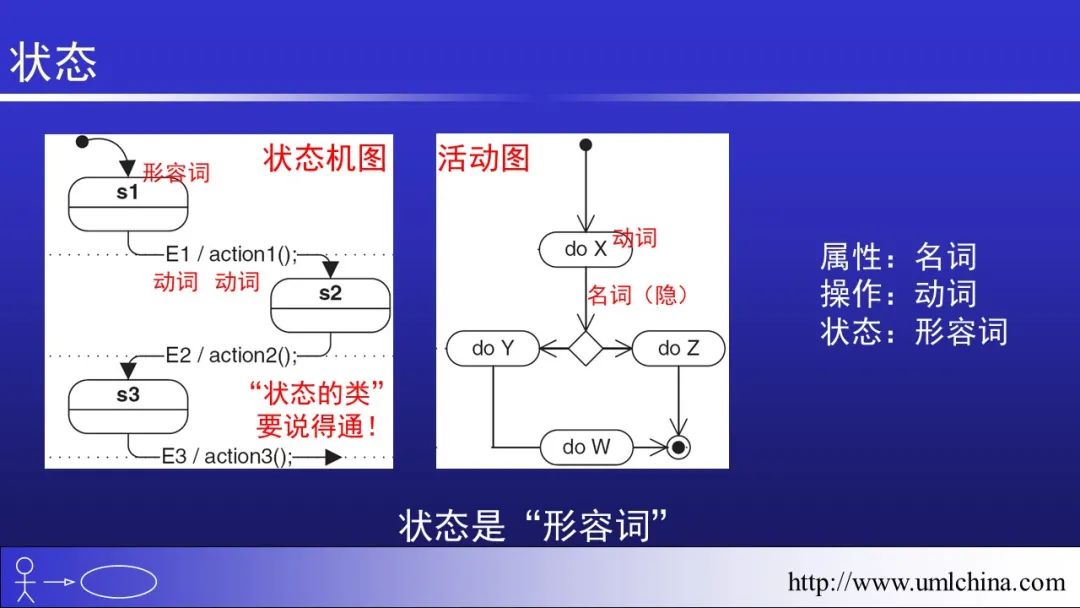 状态

状态机图

形容词

s1

E1 / action1();

动词 动词

s2

E2 / action2();

s3

“状态的类”要说得通！

E3 / action3();

活动图

do X

动词

名词（隐）

do Y

do Z

do W

属性：名词
操作：动词
状态：形容词

状态是“形容词”

http://www.umlchina.com